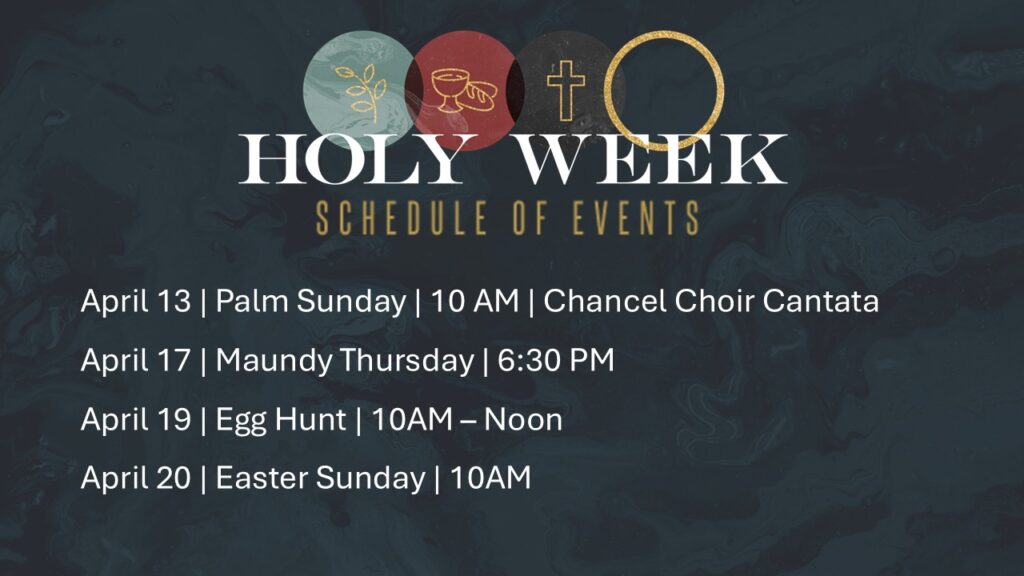 HOLY WEEK
SCHEDULE OF EVENTS

April 13 | Palm Sunday | 10 AM | Chancel Choir Cantata

April 17 | Maundy Thursday | 6:30 PM

April 19 | Egg Hunt | 10AM – Noon

April 20 | Easter Sunday | 10AM